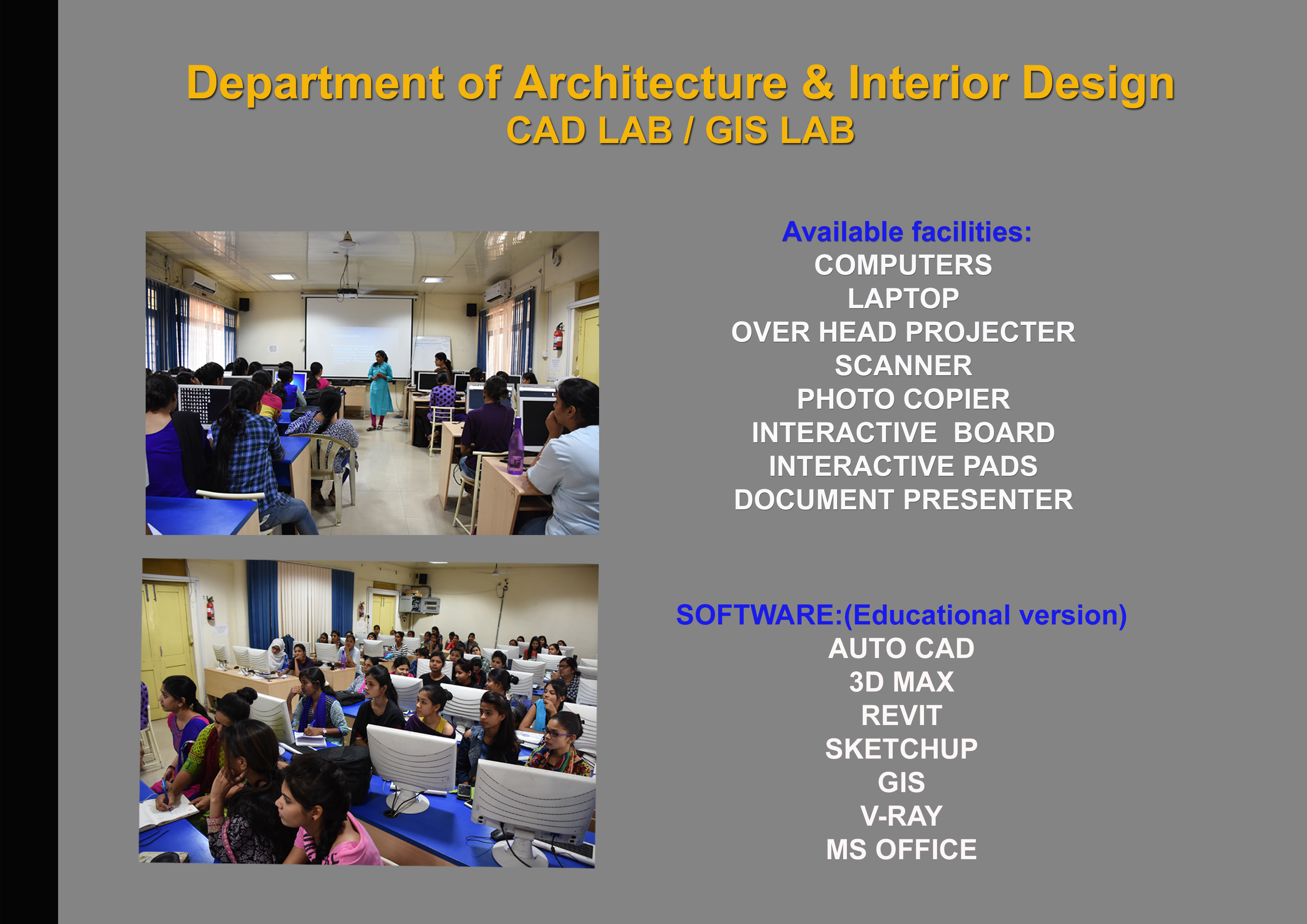 Department of Architecture & Interior Design
CAD LAB / GIS LAB

Available facilities:
COMPUTERS
LAPTOP
OVER HEAD PROJECTER
SCANNER
PHOTO COPIER
INTERACTIVE BOARD
INTERACTIVE PADS
DOCUMENT PRESENTER

SOFTWARE:(Educational version)
AUTO CAD
3D MAX
REVIT
SKETCHUP
GIS
V-RAY
MS OFFICE